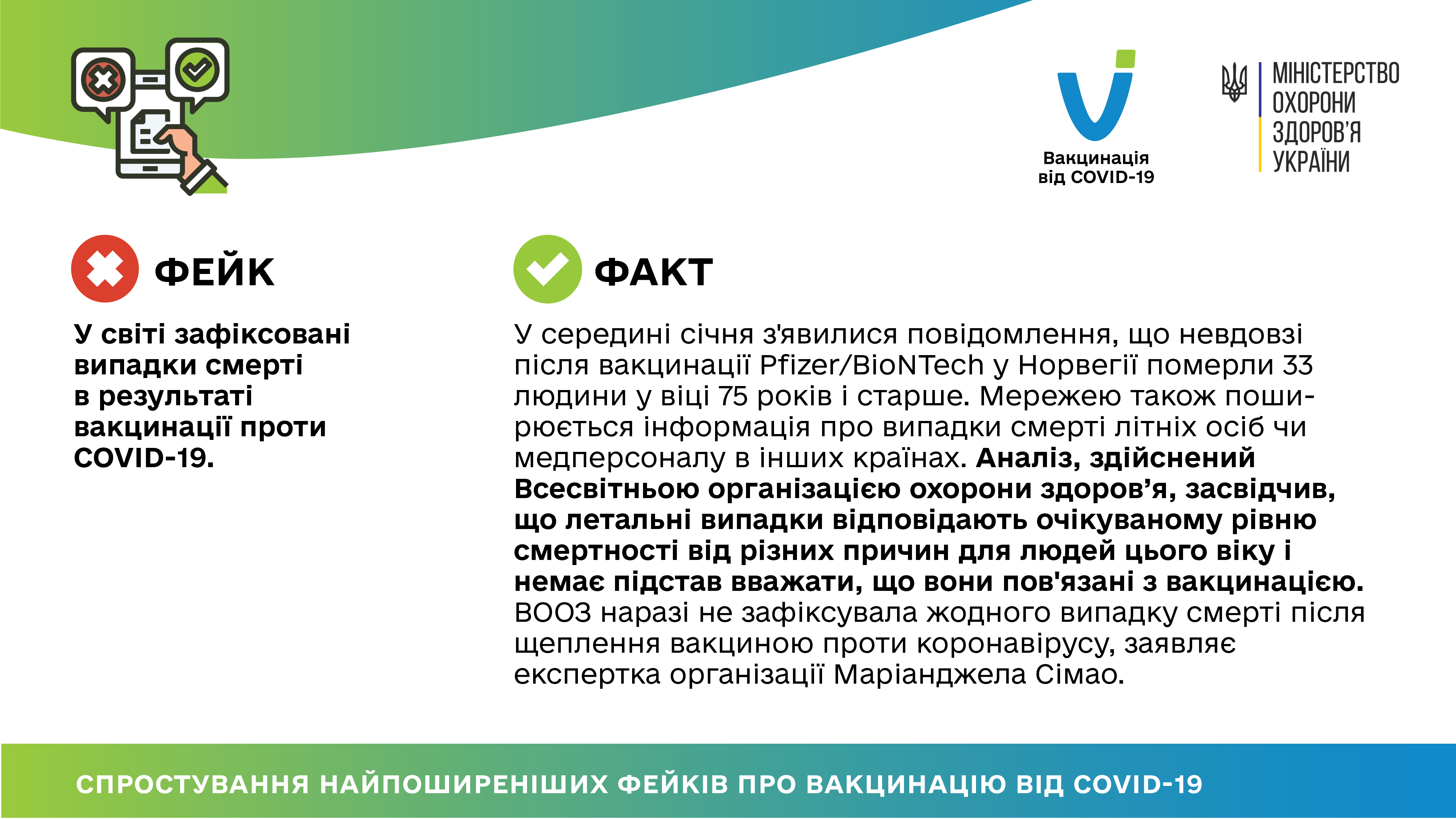 Вакцинація від COVID-19

МІНІСТЕРСТВО ОХОРОНИ ЗДОРОВ'Я УКРАЇНИ

ФЕЙК

У світі зафіксовані випадки смерті в результаті вакцинації проти COVID-19.

ФАКТ

У середині січня з'явилися повідомлення, що невдовзі після вакцинації Pfizer/BioNTech у Норвегії померли 33 людини у віці 75 років і старше. Мережею також поширюється інформація про випадки смерті літніх осіб чи медперсоналу в інших країнах. Аналіз, здійснений Всесвітньою організацією охорони здоров'я, засвідчив, що летальні випадки відповідають очікуваному рівню смертності від різних причин для людей цього віку і немає підстав вважати, що вони пов'язані з вакцинацією. ВООЗ наразі не зафіксувала жодного випадку смерті після щеплення вакциною проти коронавірусу, заявляє експертка організації Маріанджела Сімао.

СПРОСТУВАННЯ НАЙПОШИРЕНІШИХ ФЕЙКІВ ПРО ВАКЦИНАЦІЮ ВІД COVID-19